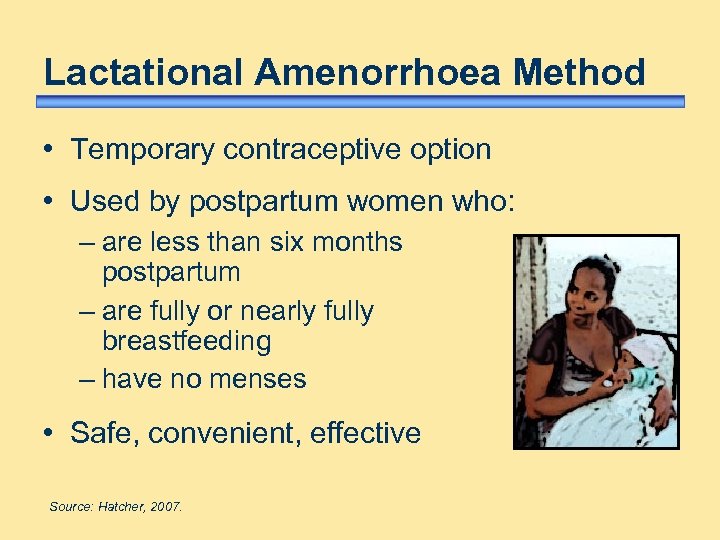 Lactational Amenorrhoea Method

• Temporary contraceptive option

• Used by postpartum women who:
– are less than six months postpartum
– are fully or nearly fully breastfeeding
– have no menses

• Safe, convenient, effective

Source: Hatcher, 2007.